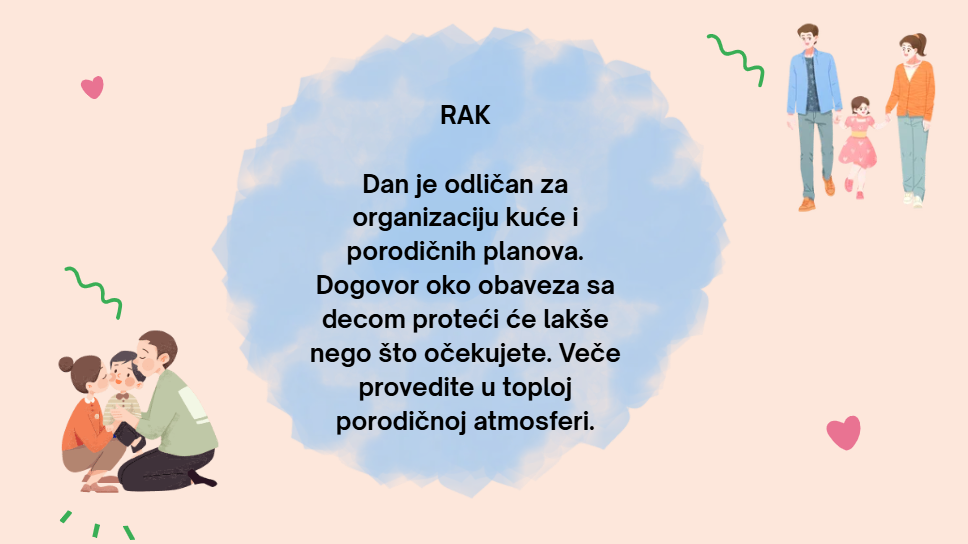 RAK

Dan je odličan za organizaciju kuće i porodičnih planova. Dogovor oko obaveza sa decom proteći će lakše nego što očekujete. Veče provedite u toploj porodičnoj atmosferi.